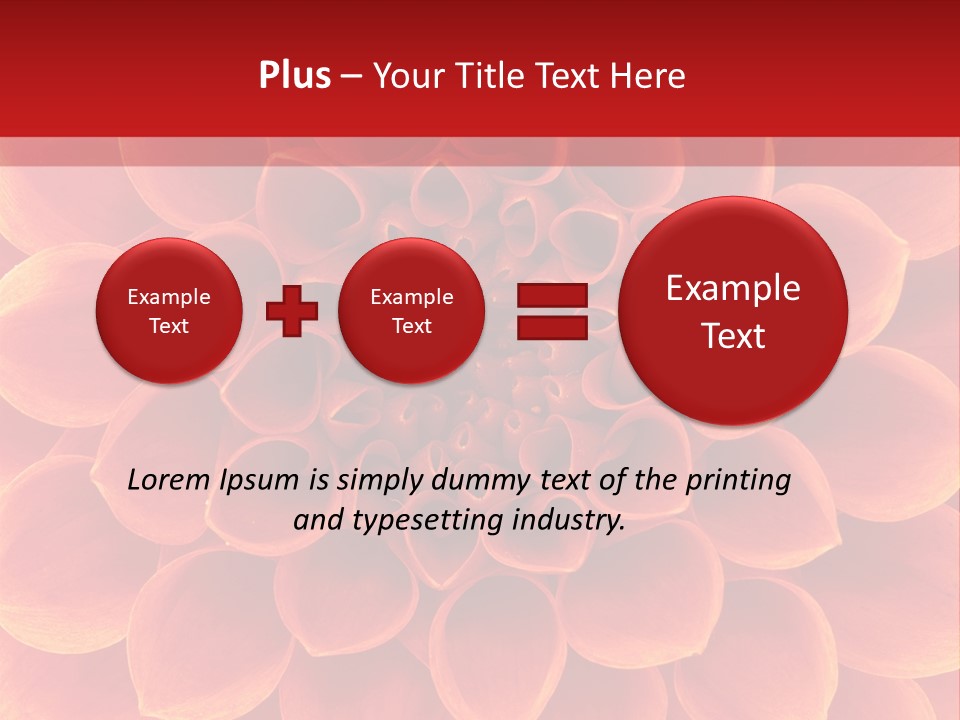 Plus – Your Title Text Here

Example Text

Example Text

Example Text

Lorem Ipsum is simply dummy text of the printing and typesetting industry.